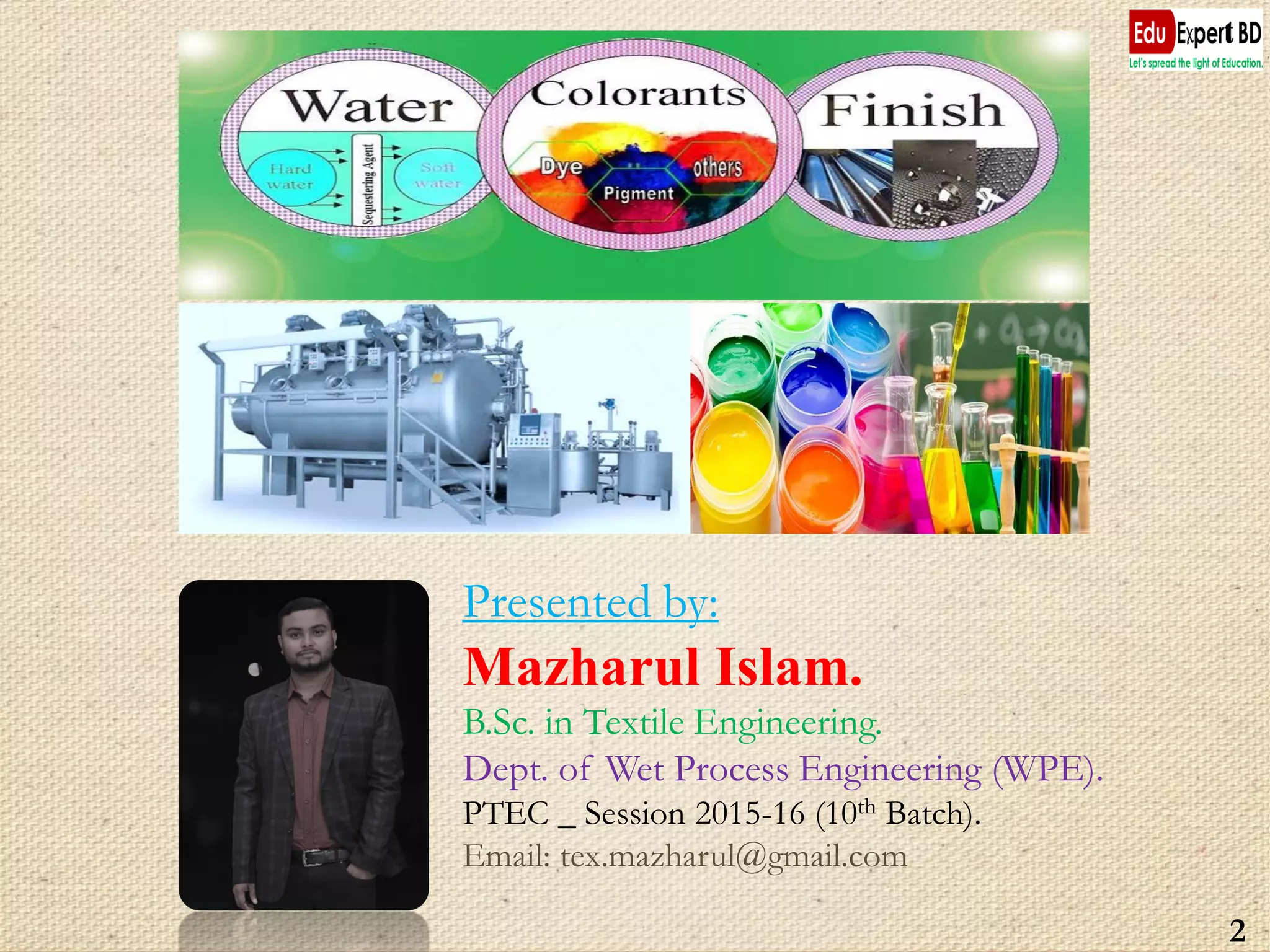 Edu Expert BD
Let's spread the light of Education.

Water
Hard water
Sequestering Agent
Soft water

Colorants
Dye
Pigment
others

Finish

Presented by:

Mazharul Islam.

B.Sc. in Textile Engineering.

Dept. of Wet Process Engineering (WPE).

PTEC _ Session 2015-16 ($10^{th}$ Batch).

Email: tex.mazharul@gmail.com

2